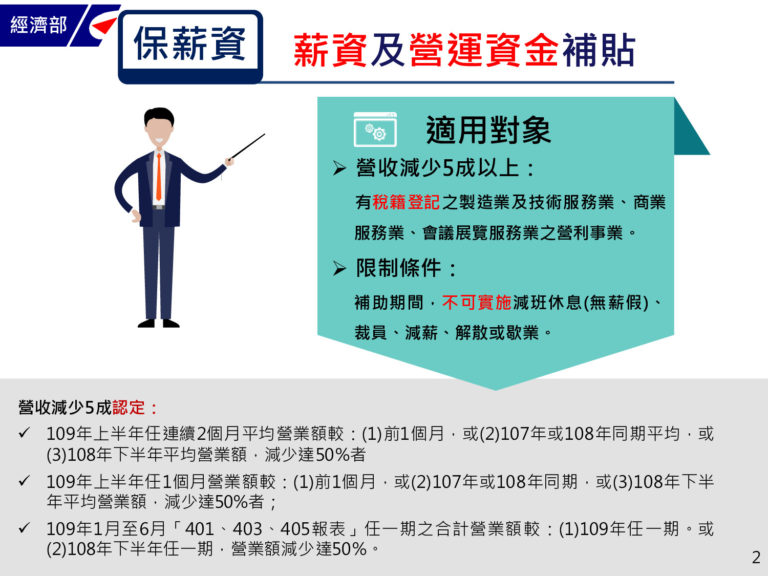 經濟部

保薪資

薪資及營運資金補貼

適用對象

➢ 營收減少5成以上：

有稅籍登記之製造業及技術服務業、商業服務業、會議展覽服務業之營利事業。

➢ 限制條件：

補助期間，不可實施減班休息(無薪假)、裁員、減薪、解散或歇業。

營收減少5成認定：

✓ 109年上半年任連續2個月平均營業額較：(1)前1個月，或(2)107年或108年同期平均，或(3)108年下半年平均營業額，減少達50%者

✓ 109年上半年任1個月營業額較：(1)前1個月，或(2)107年或108年同期，或(3)108年下半年平均營業額，減少達50%者；

✓ 109年1月至6月「401、403、405報表」任一期之合計營業額較：(1)109年任一期。或(2)108年下半年任一期，營業額減少達50%。

2